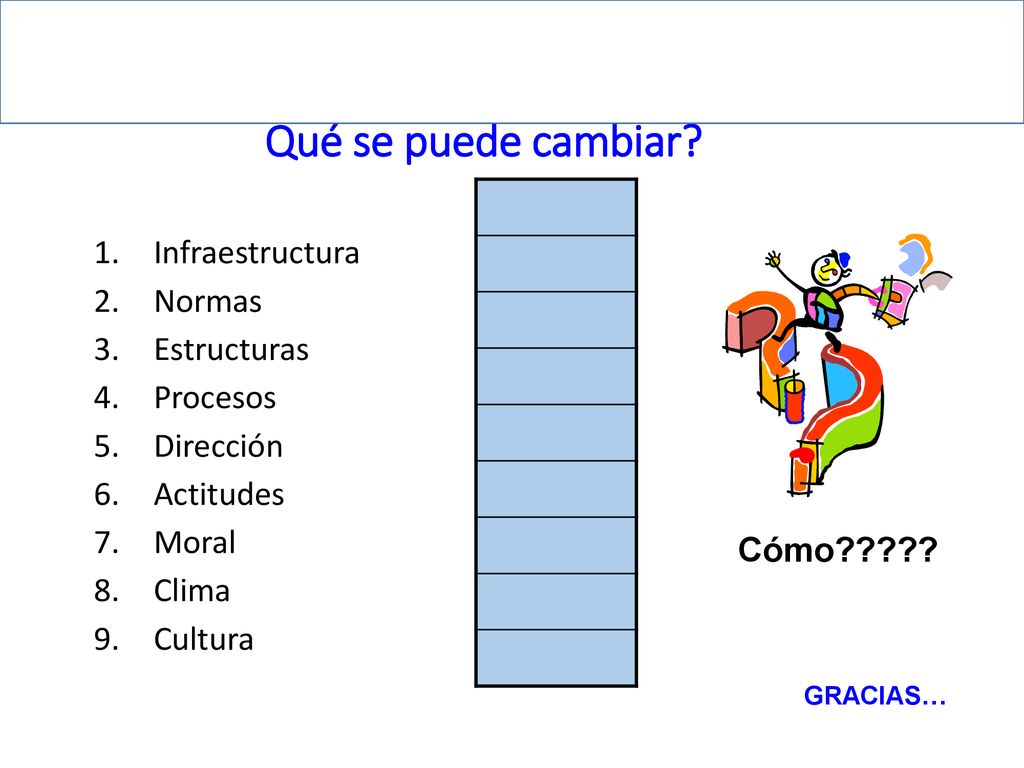 Qué se puede cambiar?

1. Infraestructura
2. Normas
3. Estructuras
4. Procesos
5. Dirección
6. Actitudes
7. Moral
8. Clima
9. Cultura

Cómo?????

GRACIAS…